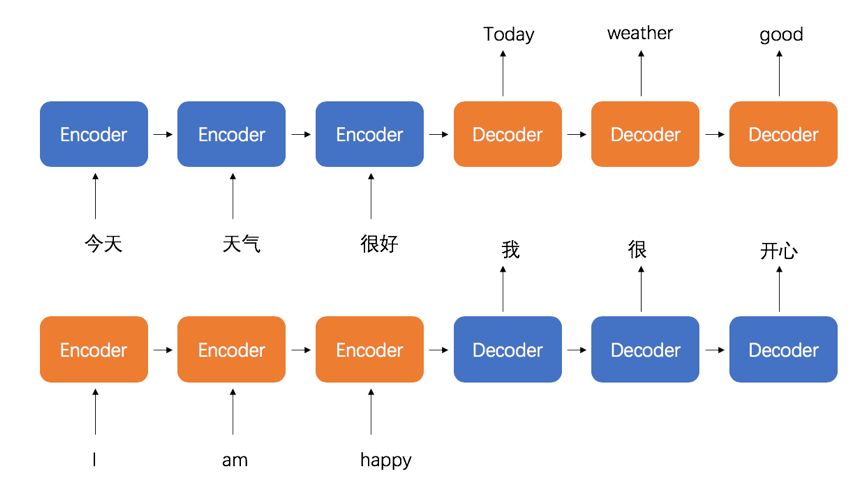 Today weather good

Encoder Encoder Encoder Decoder Decoder Decoder

今天 天气 很好

我 很 开心

Encoder Encoder Encoder Decoder Decoder Decoder

I am happy